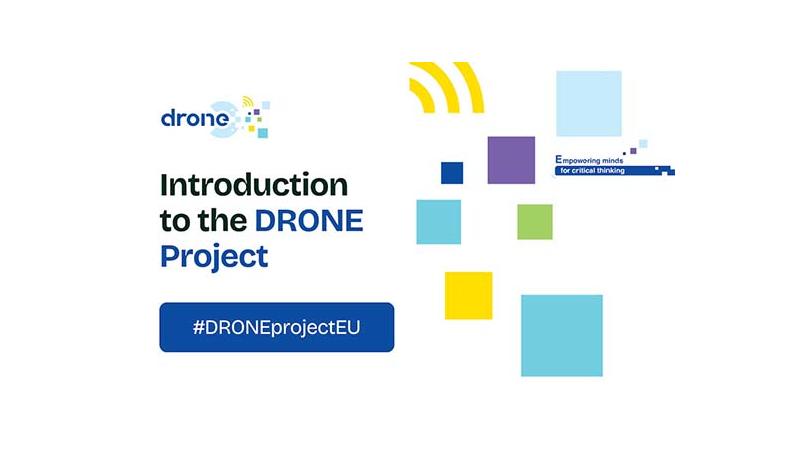 drone

Introduction to the DRONE Project

#DRONEprojectEU

Empowering minds
for critical thinking